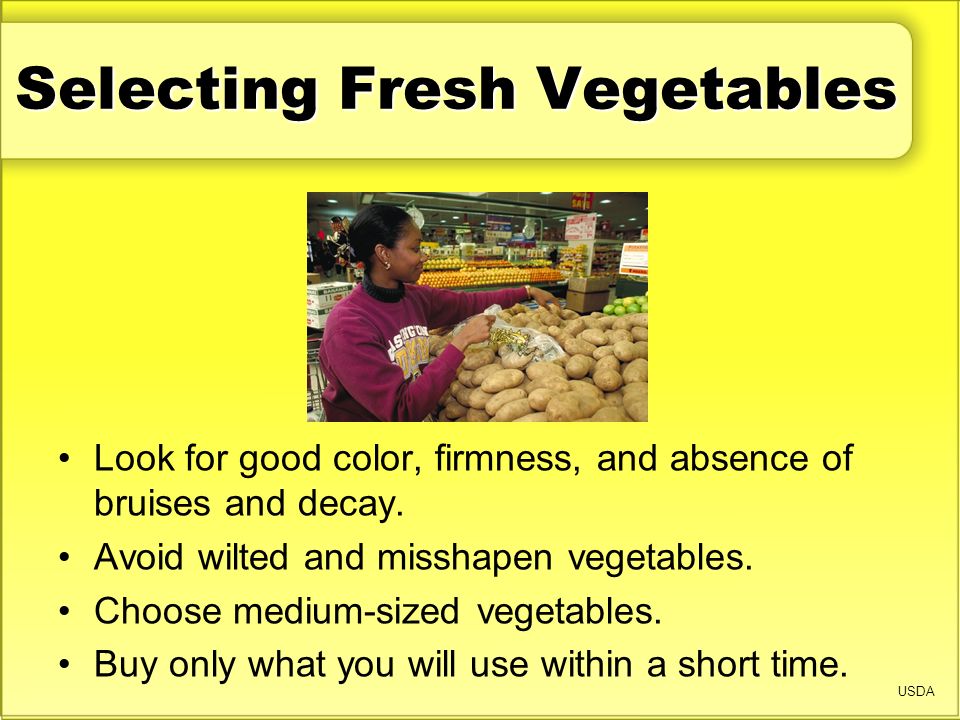 Selecting Fresh Vegetables

• Look for good color, firmness, and absence of bruises and decay.
• Avoid wilted and misshapen vegetables.
• Choose medium-sized vegetables.
• Buy only what you will use within a short time.

USDA